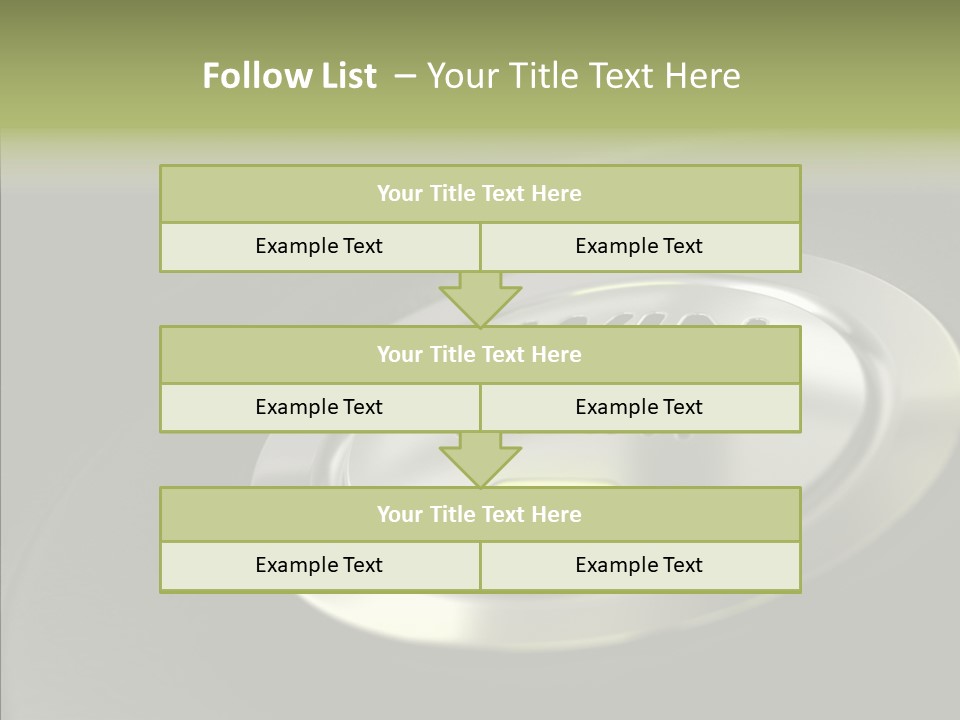 Follow List – Your Title Text Here

| Your Title Text Here | |
|---|---|
| Example Text | Example Text |

| Your Title Text Here | |
|---|---|
| Example Text | Example Text |

| Your Title Text Here | |
|---|---|
| Example Text | Example Text |